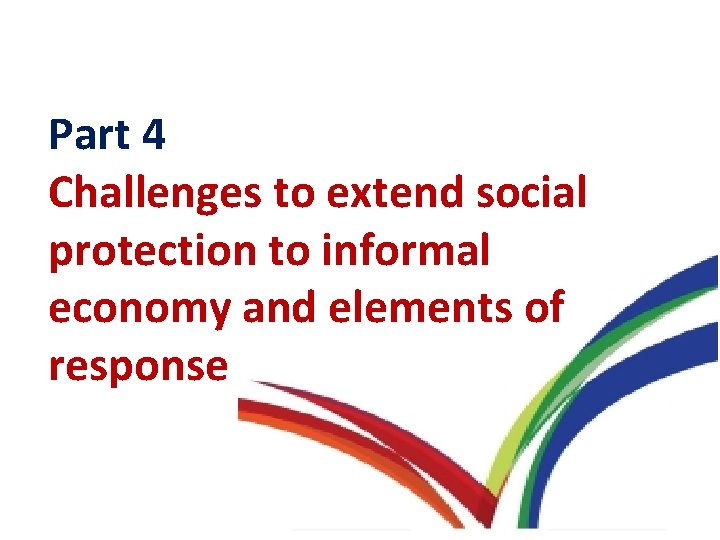 Part 4
Challenges to extend social protection to informal economy and elements of response